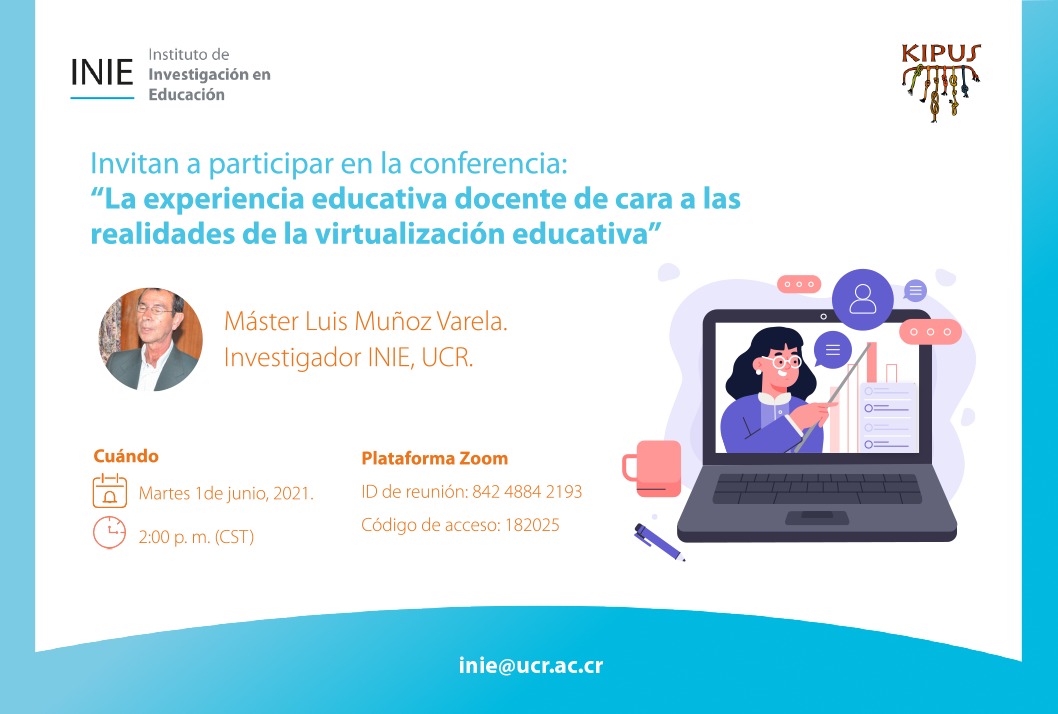 INIE Instituto de Investigación en Educación

KIPUS

Invitan a participar en la conferencia:
“La experiencia educativa docente de cara a las realidades de la virtualización educativa”

Máster Luis Muñoz Varela.
Investigador INIE, UCR.

Cuándo

Martes 1de junio, 2021.

2:00 p. m. (CST)

Plataforma Zoom

ID de reunión: 842 4884 2193

Código de acceso: 182025

inie@ucr.ac.cr